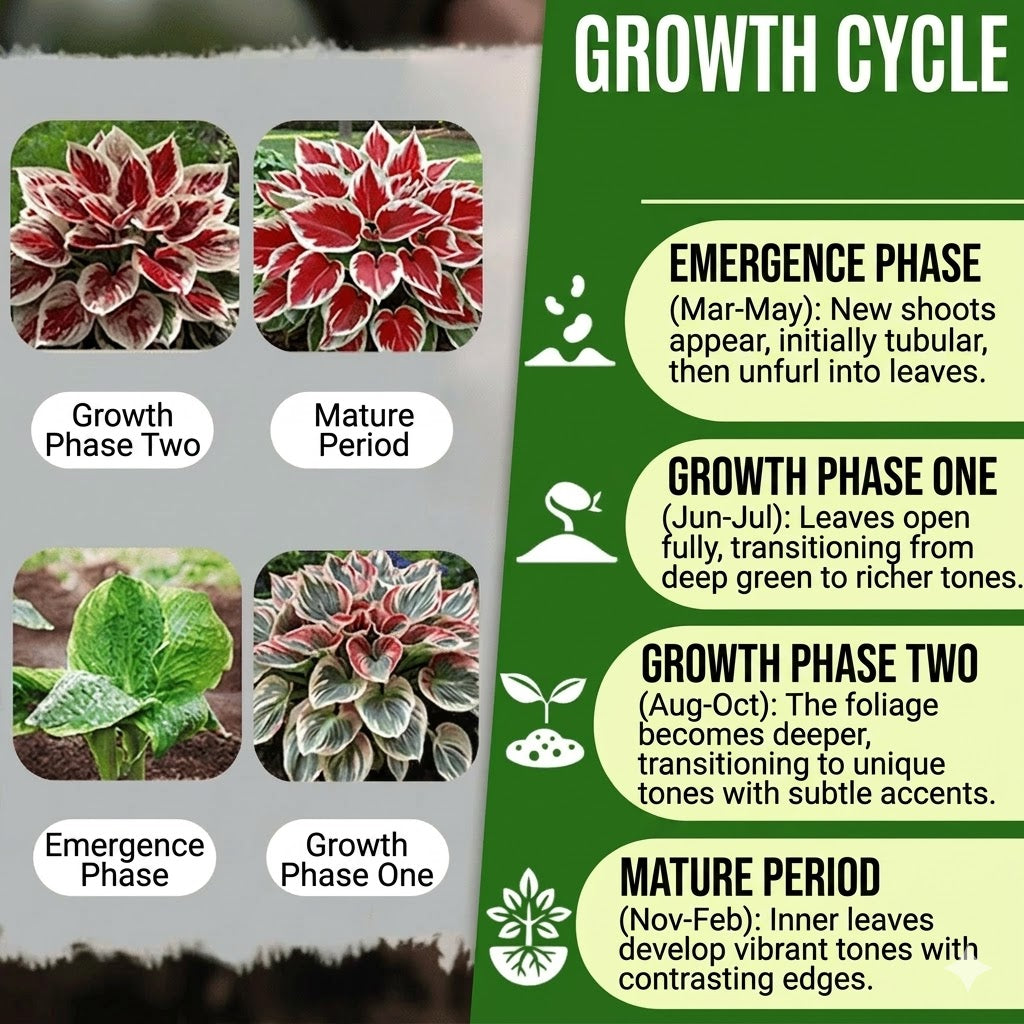 Growth Phase Two

Mature Period

Emergence Phase

Growth Phase One

GROWTH CYCLE

EMERGENCE PHASE
(Mar-May): New shoots appear, initially tubular, then unfurl into leaves.

GROWTH PHASE ONE
(Jun-Jul): Leaves open fully, transitioning from deep green to richer tones.

GROWTH PHASE TWO
(Aug-Oct): The foliage becomes deeper, transitioning to unique tones with subtle accents.

MATURE PERIOD
(Nov-Feb): Inner leaves develop vibrant tones with contrasting edges.